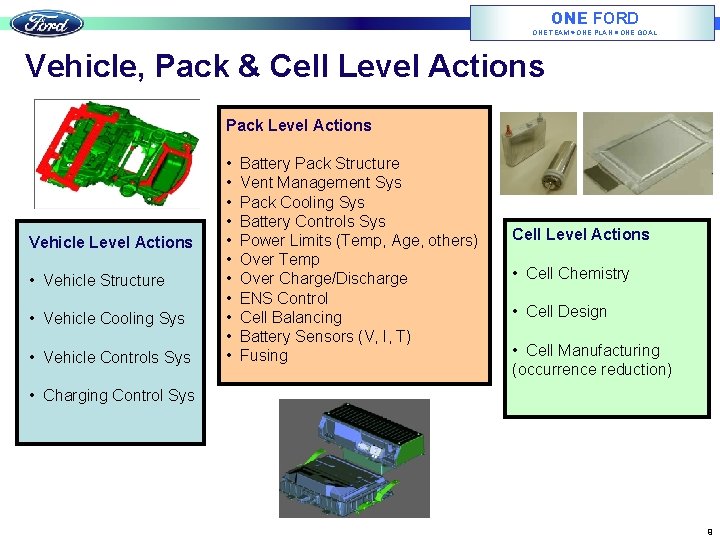 Ford

ONE FORD
ONE TEAM • ONE PLAN • ONE GOAL

Vehicle, Pack & Cell Level Actions

Vehicle Level Actions

• Vehicle Structure

• Vehicle Cooling Sys

• Vehicle Controls Sys

• Charging Control Sys

Pack Level Actions

• Battery Pack Structure
• Vent Management Sys
• Pack Cooling Sys
• Battery Controls Sys
• Power Limits (Temp, Age, others)
• Over Temp
• Over Charge/Discharge
• ENS Control
• Cell Balancing
• Battery Sensors (V, I, T)
• Fusing

Cell Level Actions

• Cell Chemistry

• Cell Design

• Cell Manufacturing (occurrence reduction)

9